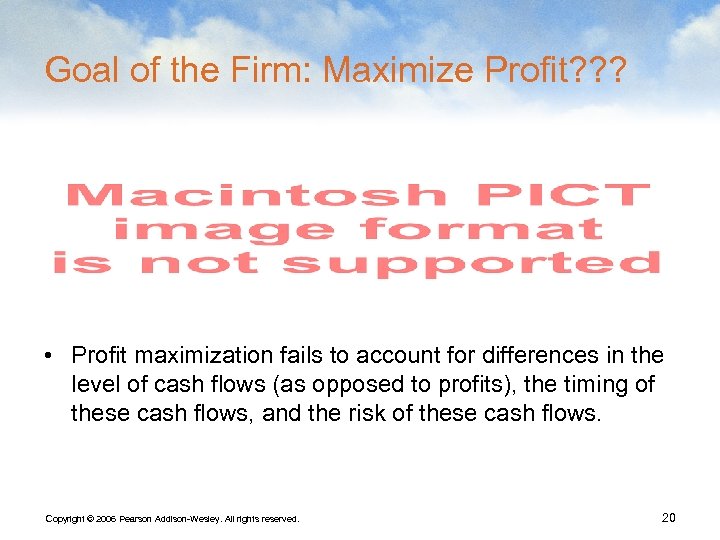 Goal of the Firm: Maximize Profit???

Macintosh PICT image format is not supported

• Profit maximization fails to account for differences in the level of cash flows (as opposed to profits), the timing of these cash flows, and the risk of these cash flows.

Copyright © 2006 Pearson Addison-Wesley. All rights reserved.

20